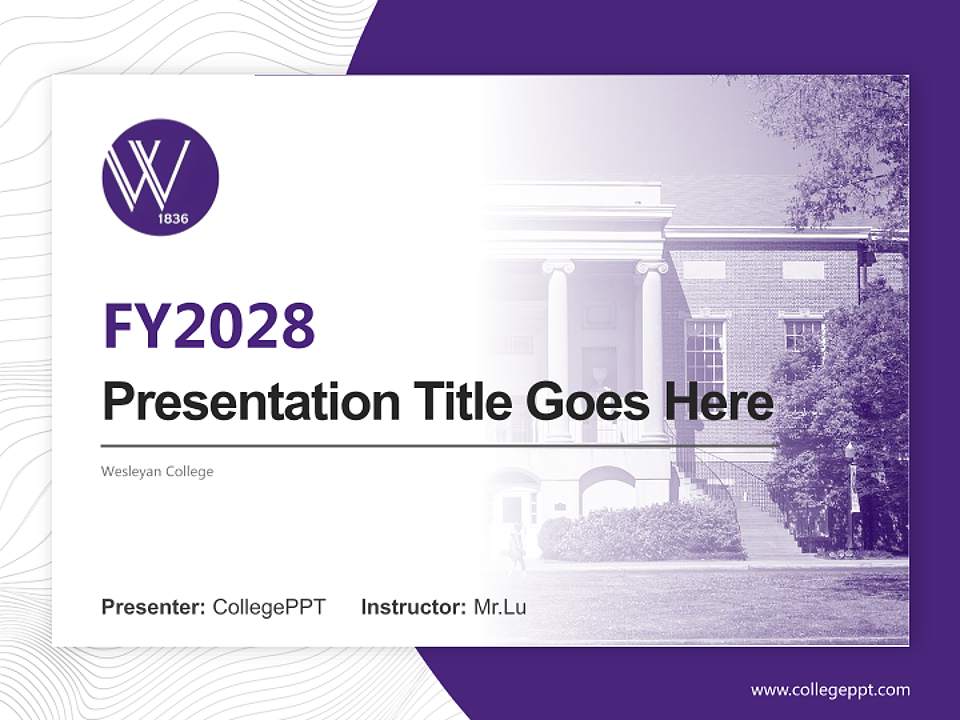 W
1836

FY2028

Presentation Title Goes Here

Wesleyan College

Presenter: CollegePPT Instructor: Mr.Lu

www.collegeppt.com